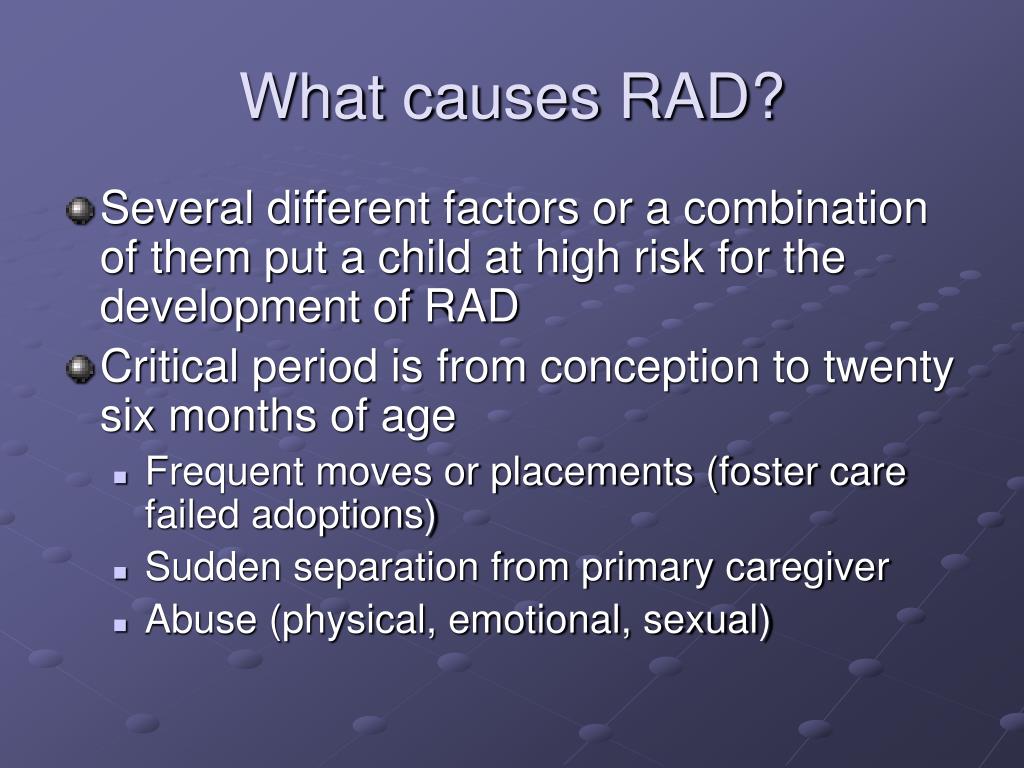 What causes RAD?

Several different factors or a combination of them put a child at high risk for the development of RAD

Critical period is from conception to twenty six months of age

Frequent moves or placements (foster care failed adoptions)

Sudden separation from primary caregiver

Abuse (physical, emotional, sexual)